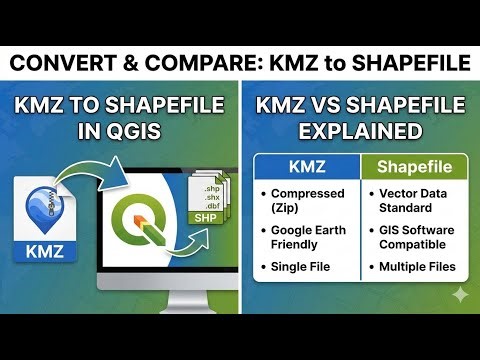 CONVERT & COMPARE: KMZ to SHAPEFILE

KMZ TO SHAPEFILE IN QGIS

KMZ

.shp
.shx
.dbf
SHP

KMZ VS SHAPEFILE EXPLAINED

| KMZ | Shapefile |
|---|---|
| • Compressed (Zip) | • Vector Data Standard |
| • Google Earth Friendly | • GIS Software Compatible |
| • Single File | • Multiple Files |